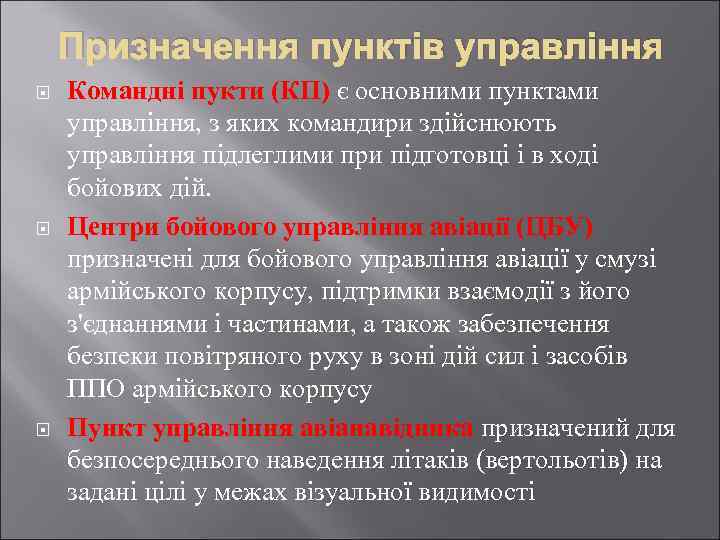 Призначення пунктів управління

Командні пукти (КП) є основними пунктами управління, з яких командири здійснюють управління підлеглими при підготовці і в ході бойових дій.

Центри бойового управління авіації (ЦБУ) призначені для бойового управління авіації у смузі армійського корпусу, підтримки взаємодії з його з'єднаннями і частинами, а також забезпечення безпеки повітряного руху в зоні дій сил і засобів ППО армійського корпусу

Пункт управління авіанавідника призначений для безпосереднього наведення літаків (вертольотів) на задані цілі у межах візуальної видимості